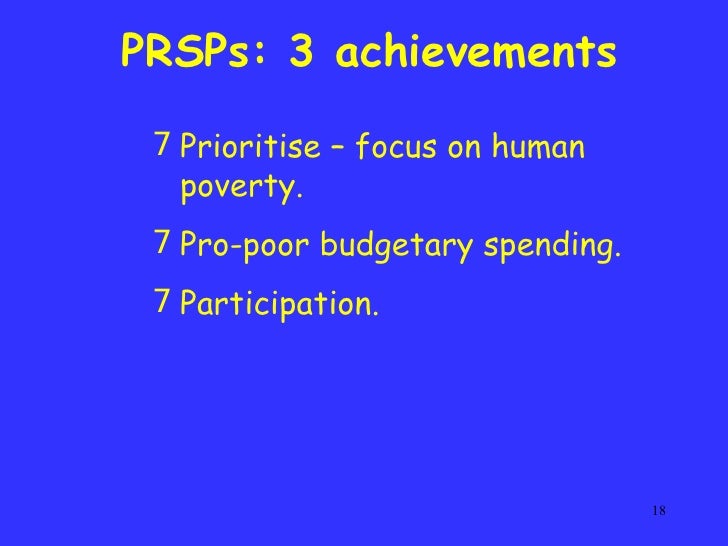 PRSPs: 3 achievements

7 Prioritise – focus on human poverty.

7 Pro-poor budgetary spending.

7 Participation.

18